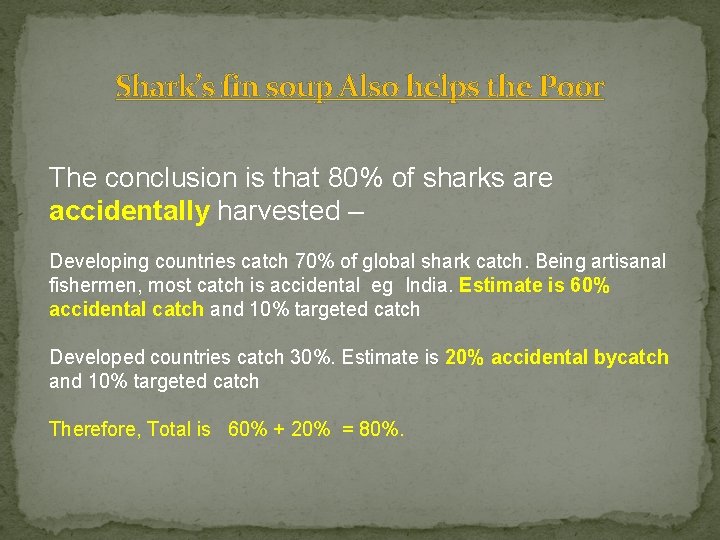 Shark's fin soup Also helps the Poor

The conclusion is that 80% of sharks are accidentally harvested –

Developing countries catch 70% of global shark catch. Being artisanal fishermen, most catch is accidental eg India. Estimate is 60% accidental catch and 10% targeted catch

Developed countries catch 30%. Estimate is 20% accidental bycatch and 10% targeted catch

Therefore, Total is 60% + 20% = 80%.